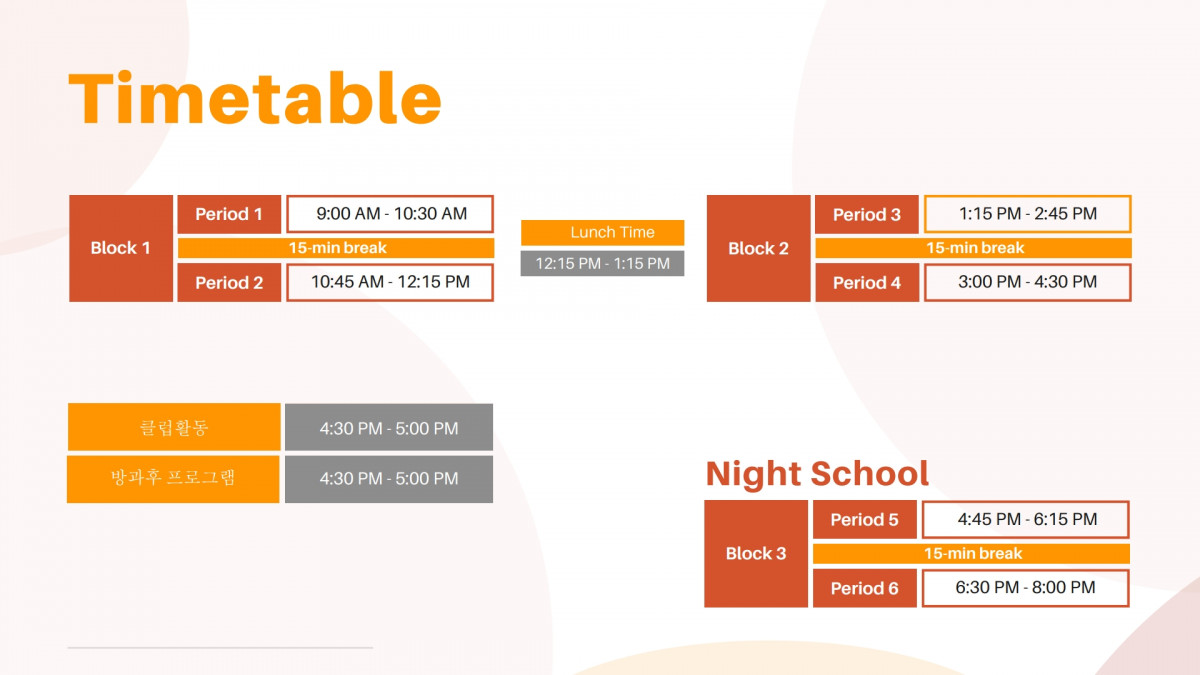 Timetable

| Block 1 | Period 1 | 9:00 AM - 10:30 AM |
|---|---|---|
| | 15-min break | |
| | Period 2 | 10:45 AM - 12:15 PM |

Lunch Time
12:15 PM - 1:15 PM

| Block 2 | Period 3 | 1:15 PM - 2:45 PM |
|---|---|---|
| | 15-min break | |
| | Period 4 | 3:00 PM - 4:30 PM |

| 클럽활동 | 4:30 PM - 5:00 PM |
|---|---|
| 방과후 프로그램 | 4:30 PM - 5:00 PM |

Night School

| Block 3 | Period 5 | 4:45 PM - 6:15 PM |
|---|---|---|
| | 15-min break | |
| | Period 6 | 6:30 PM - 8:00 PM |